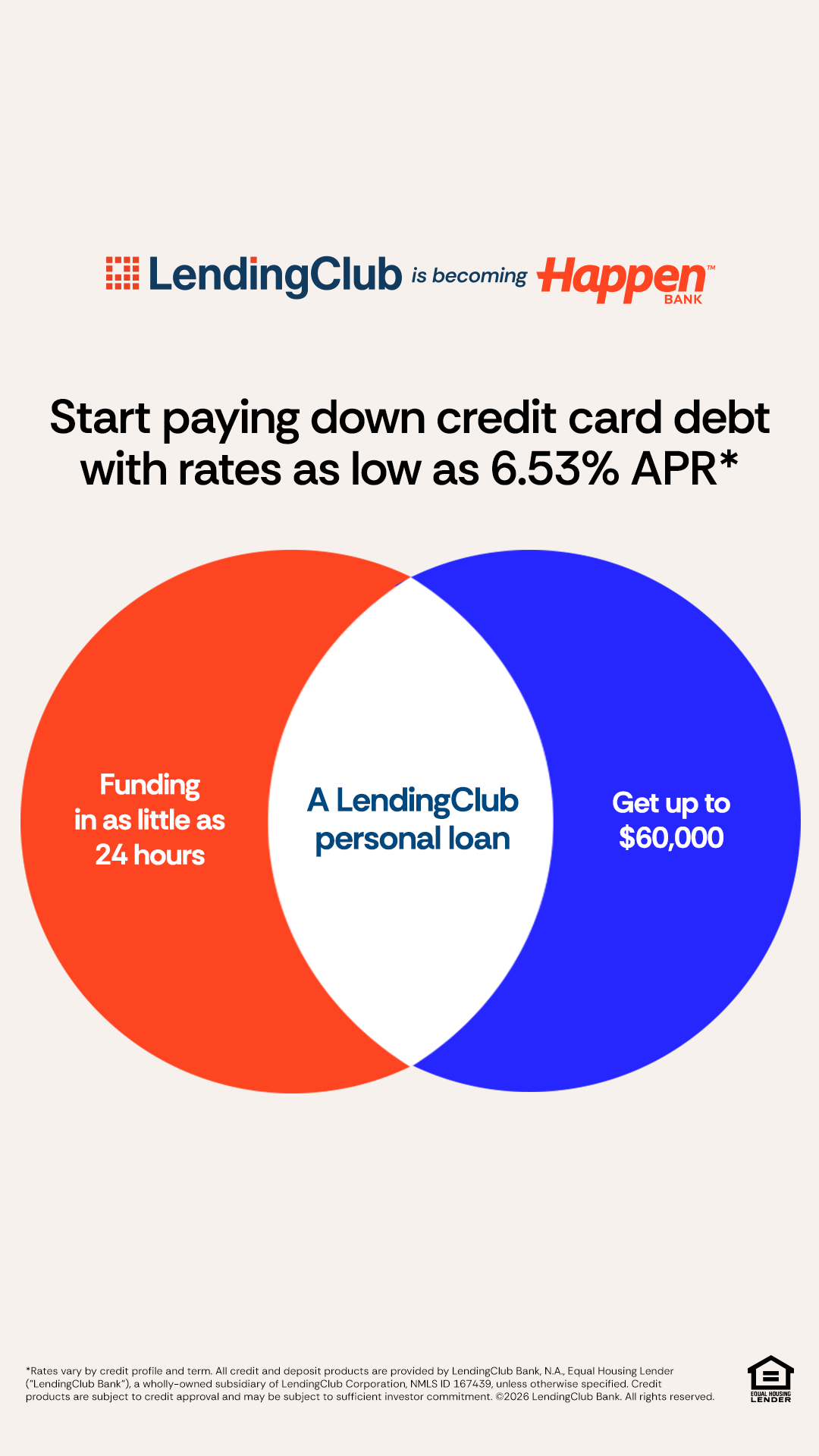 LendingClub is becoming Happen™ BANK

Start paying down credit card debt with rates as low as 6.53% APR*

Funding in as little as 24 hours

A LendingClub personal loan

Get up to $60,000

*Rates vary by credit profile and term. All credit and deposit products are provided by LendingClub Bank, N.A., Equal Housing Lender ("LendingClub Bank"), a wholly-owned subsidiary of LendingClub Corporation, NMLS ID 167439, unless otherwise specified. Credit products are subject to credit approval and may be subject to sufficient investor commitment. ©2026 LendingClub Bank. All rights reserved.

EQUAL HOUSING LENDER